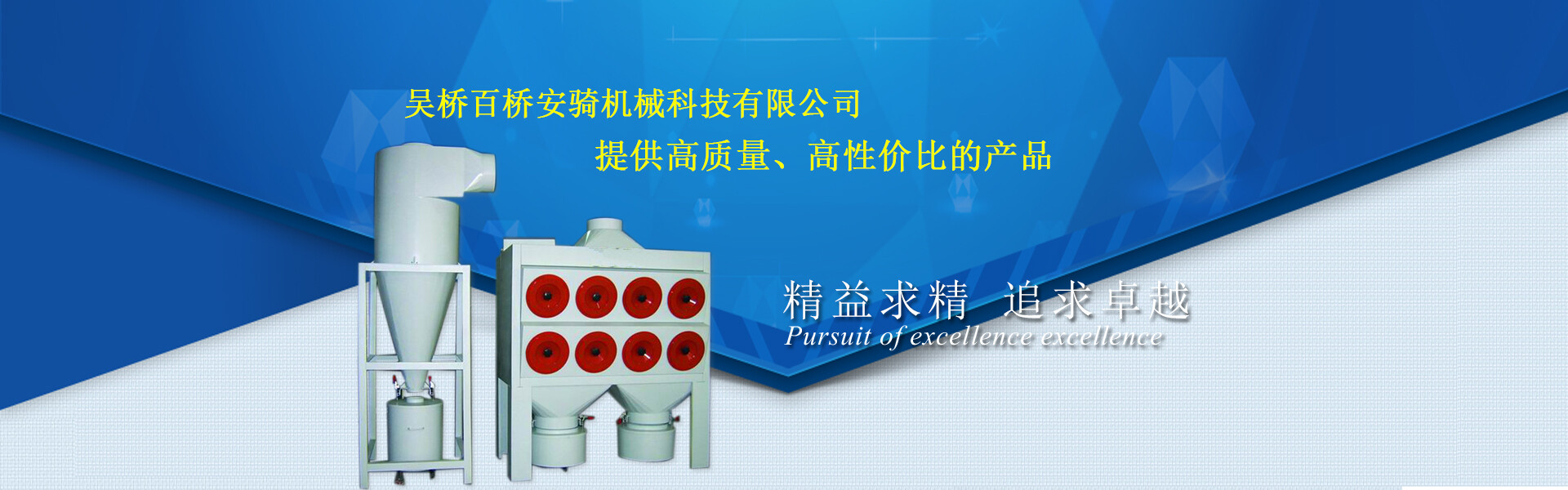 吴桥百桥安骑机械科技有限公司
提供高质量、高性价比的产品

精益求精 追求卓越
Pursuit of excellence excellence